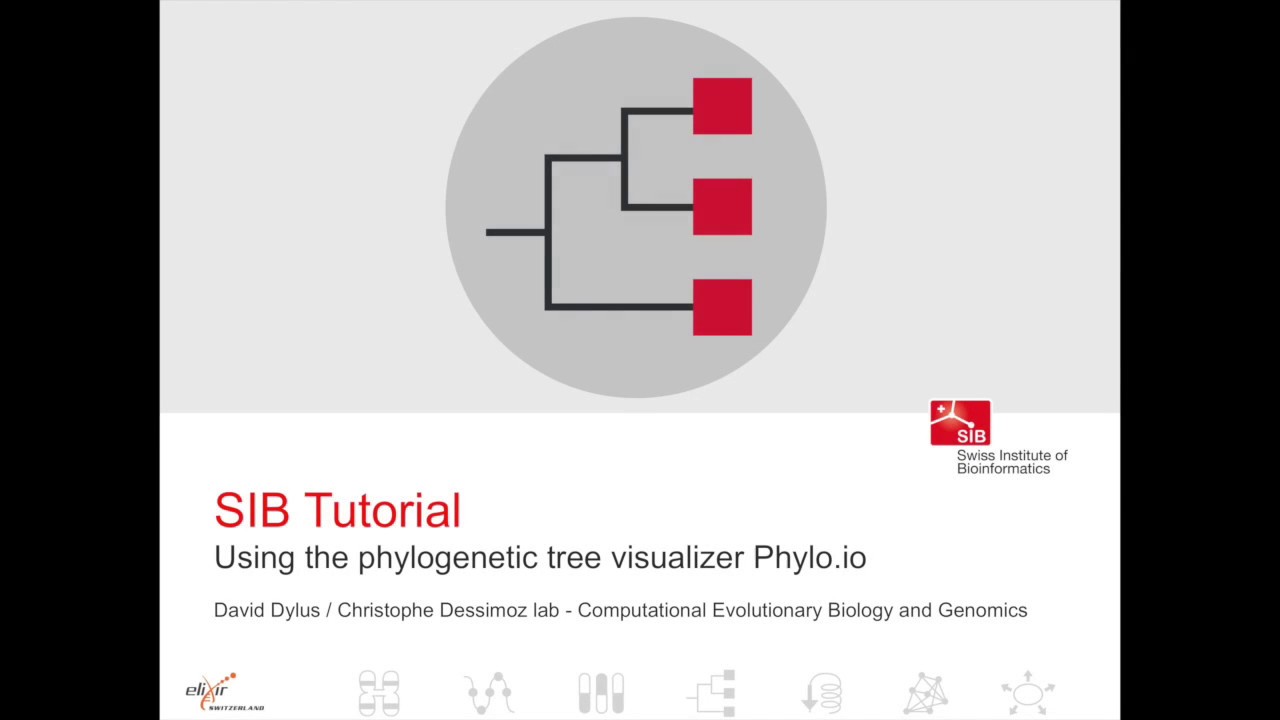 SIB
Swiss Institute of Bioinformatics

SIB Tutorial
Using the phylogenetic tree visualizer Phylo.io

David Dylus / Christophe Dessimoz lab - Computational Evolutionary Biology and Genomics

elixir
SWITZERLAND